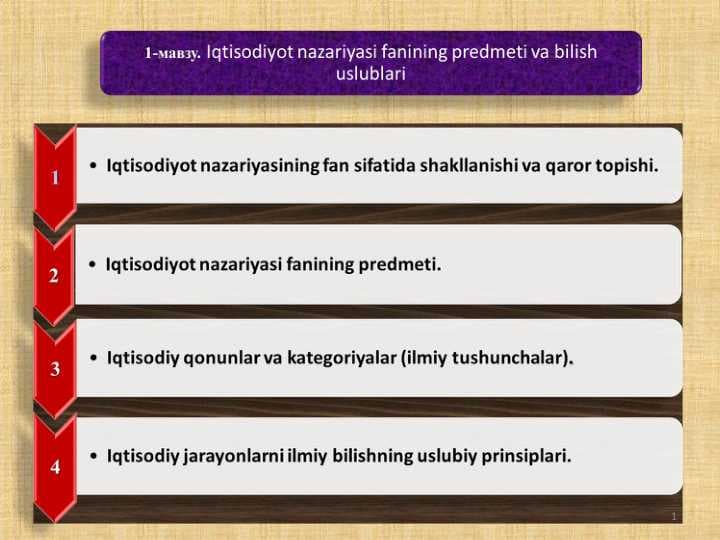 1-мавзу. Iqtisodiyot nazariyasi fanining predmeti va bilish uslublari

1
• Iqtisodiyot nazariyasining fan sifatida shakllanishi va qaror topishi.

2
• Iqtisodiyot nazariyasi fanining predmeti.

3
• Iqtisodiy qonunlar va kategoriyalar (ilmiy tushunchalar).

4
• Iqtisodiy jarayonlarni ilmiy bilishning uslubiy prinsiplari.

1